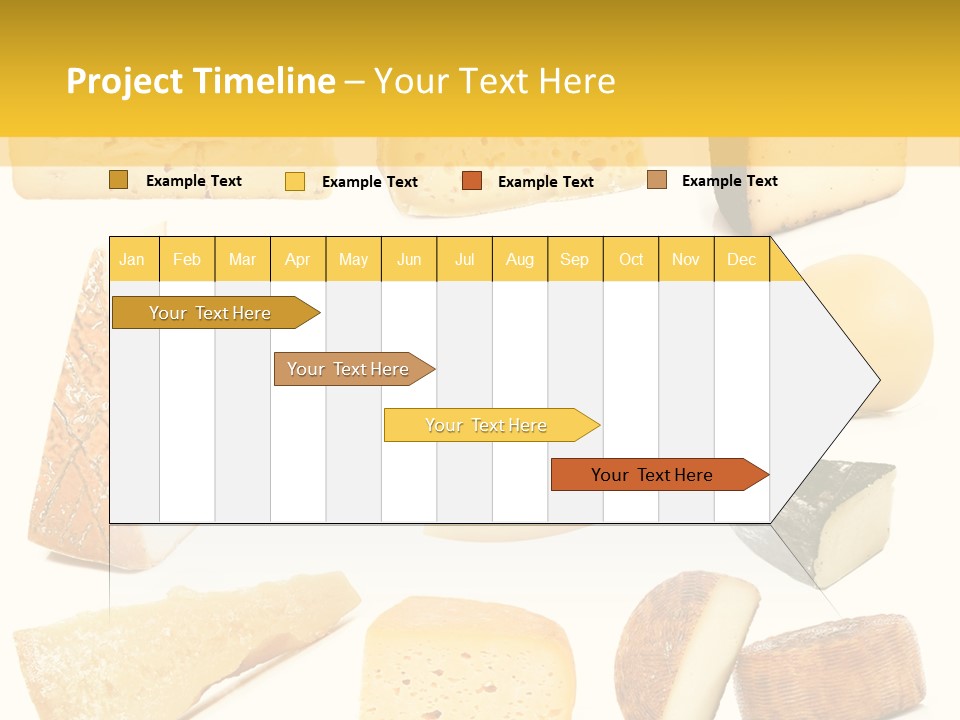 Project Timeline – Your Text Here

Example Text
Example Text
Example Text
Example Text

| Jan | Feb | Mar | Apr | May | Jun | Jul | Aug | Sep | Oct | Nov | Dec |
|---|---|---|---|---|---|---|---|---|---|---|---|

Your Text Here

Your Text Here

Your Text Here

Your Text Here